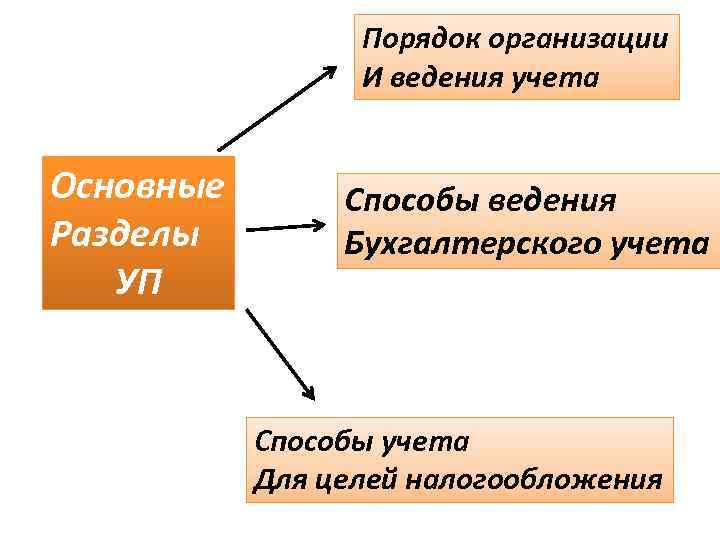 Основные Разделы УП

Порядок организации И ведения учета

Способы ведения Бухгалтерского учета

Способы учета Для целей налогообложения